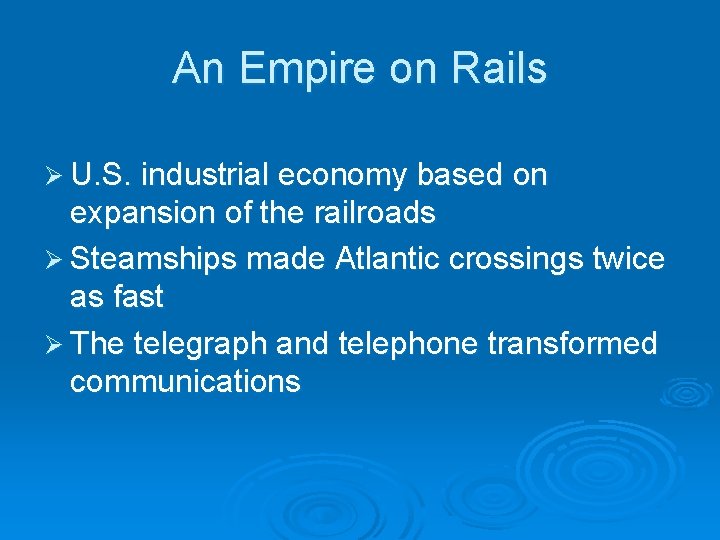 An Empire on Rails

➢ U.S. industrial economy based on expansion of the railroads

➢ Steamships made Atlantic crossings twice as fast

➢ The telegraph and telephone transformed communications